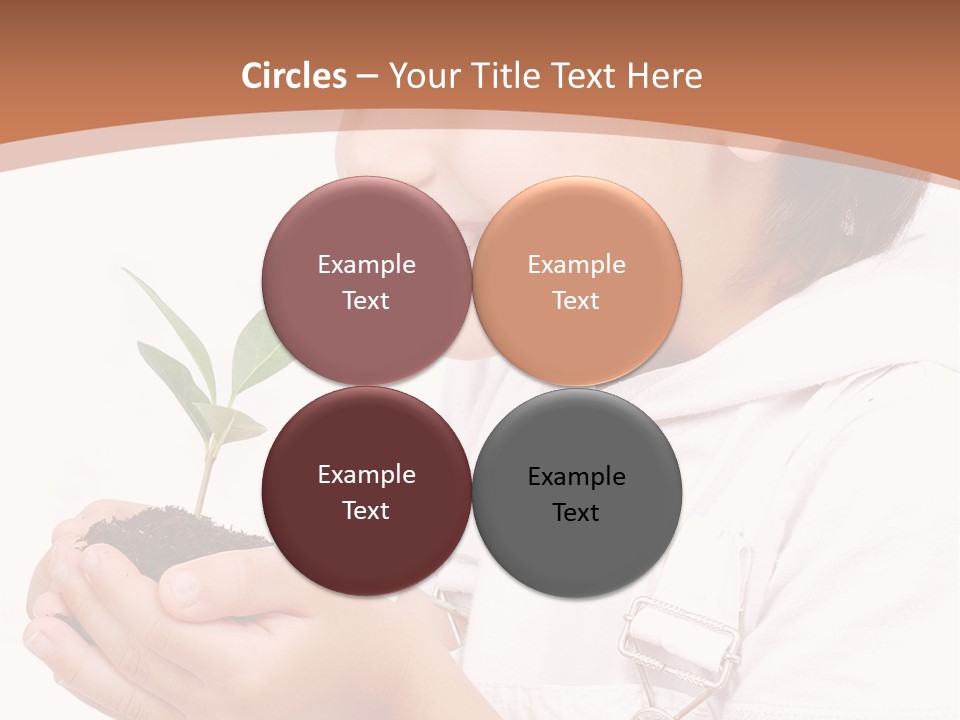 Circles – Your Title Text Here

Example Text

Example Text

Example Text

Example Text